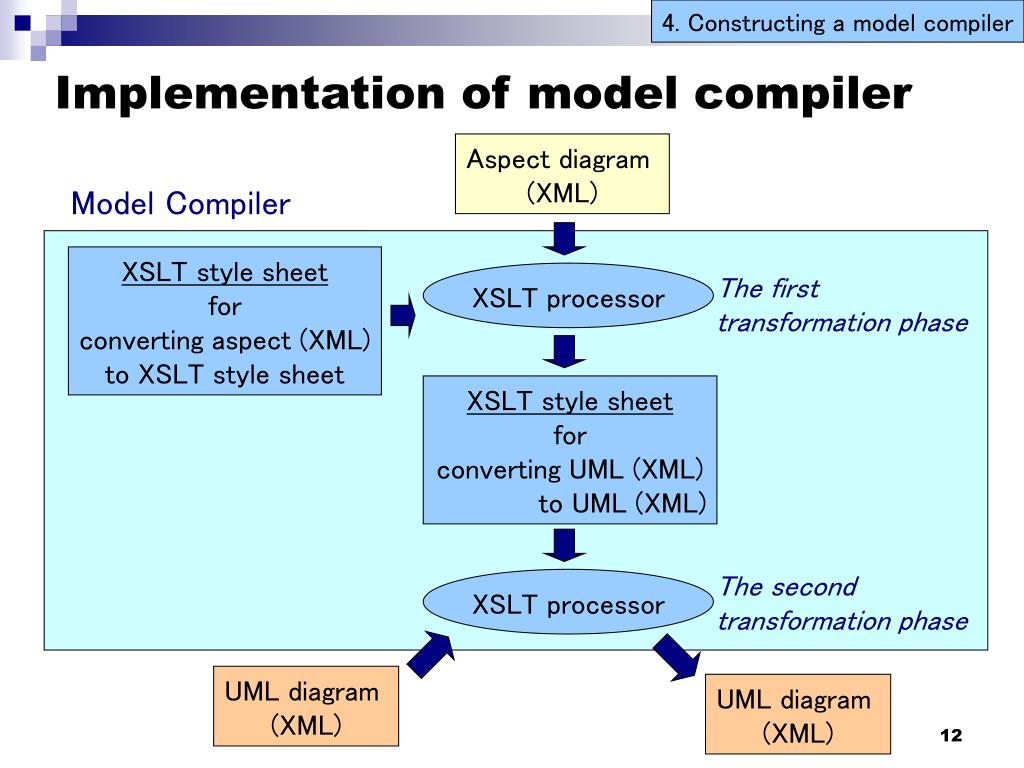 4. Constructing a model compiler

Implementation of model compiler

Aspect diagram
(XML)

Model Compiler

XSLT style sheet
for
converting aspect (XML)
to XSLT style sheet

XSLT processor

The first
transformation phase

XSLT style sheet
for
converting UML (XML)
to UML (XML)

XSLT processor

The second
transformation phase

UML diagram
(XML)

UML diagram
(XML)

12